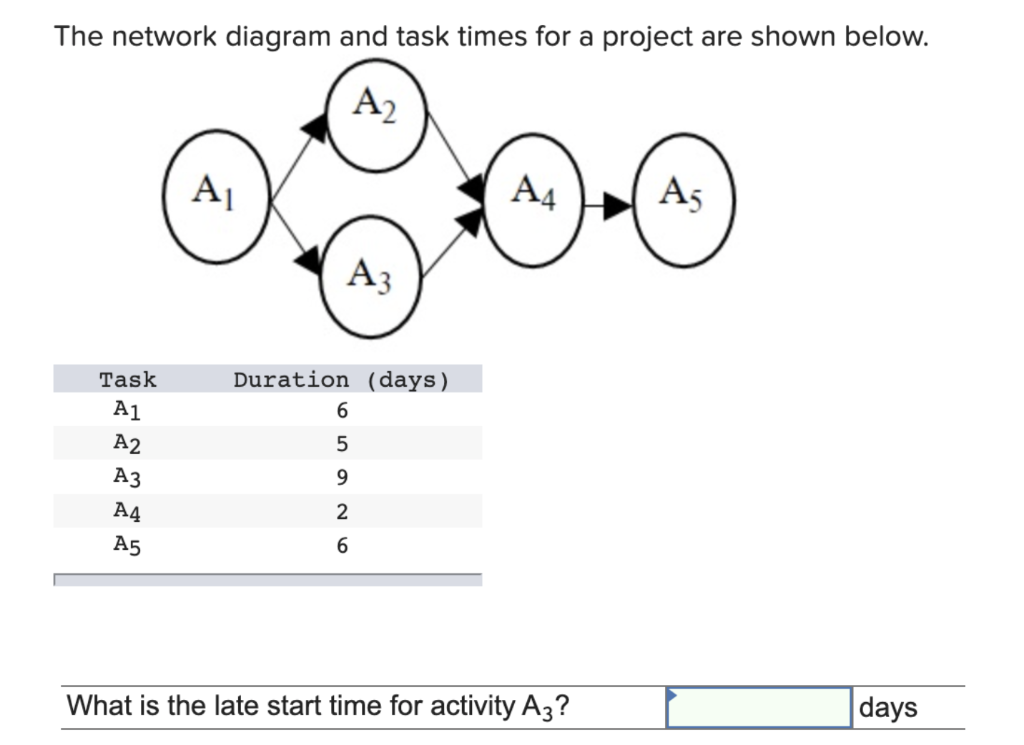 The network diagram and task times for a project are shown below.

$A_2$

$A_1$

$A_4$

$A_5$

$A_3$

| Task | Duration (days) |
|---|---|
| $A_1$ | 6 |
| $A_2$ | 5 |
| $A_3$ | 9 |
| $A_4$ | 2 |
| $A_5$ | 6 |

What is the late start time for activity $A_3$? days